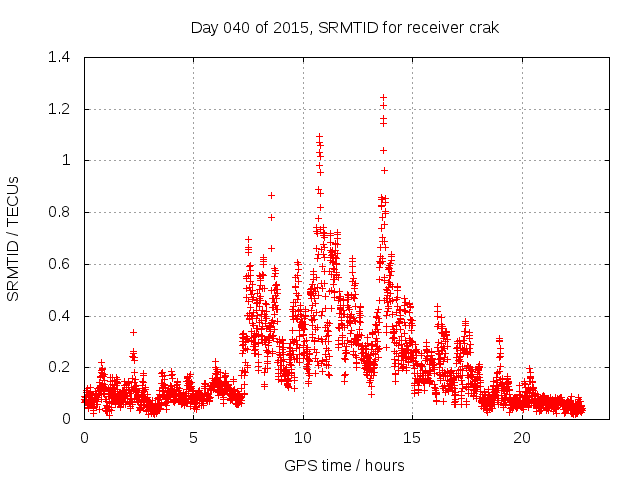 Day 040 of 2015, SRMTID for receiver crak

SRMTID / TECUs

1.4
1.2
1
0.8
0.6
0.4
0.2
0

0
5
10
15
20

GPS time / hours